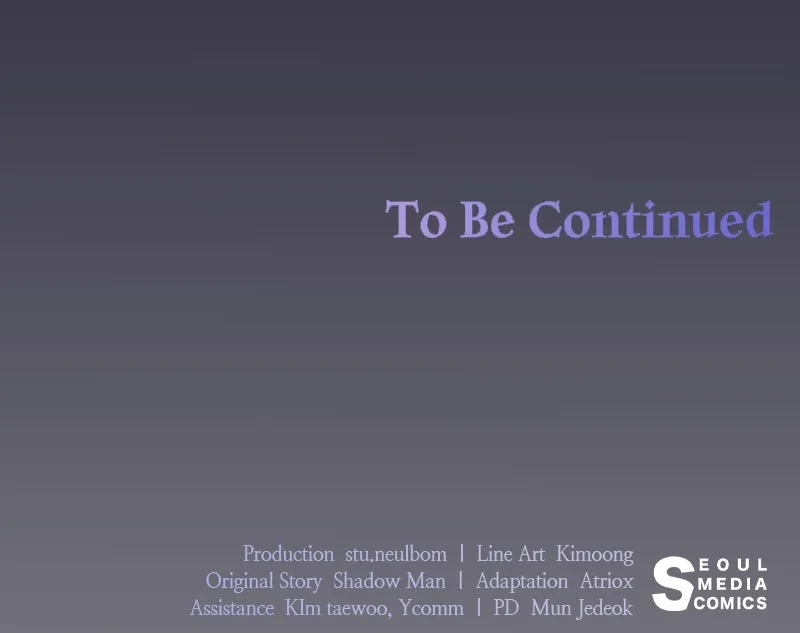 To Be Continued

Production stu,neulbom | Line Art Kimoong
Original Story Shadow Man | Adaptation Atriox
Assistance KIm taewoo, Ycomm | PD Mun Jedeok

SEOUL MEDIA COMICS